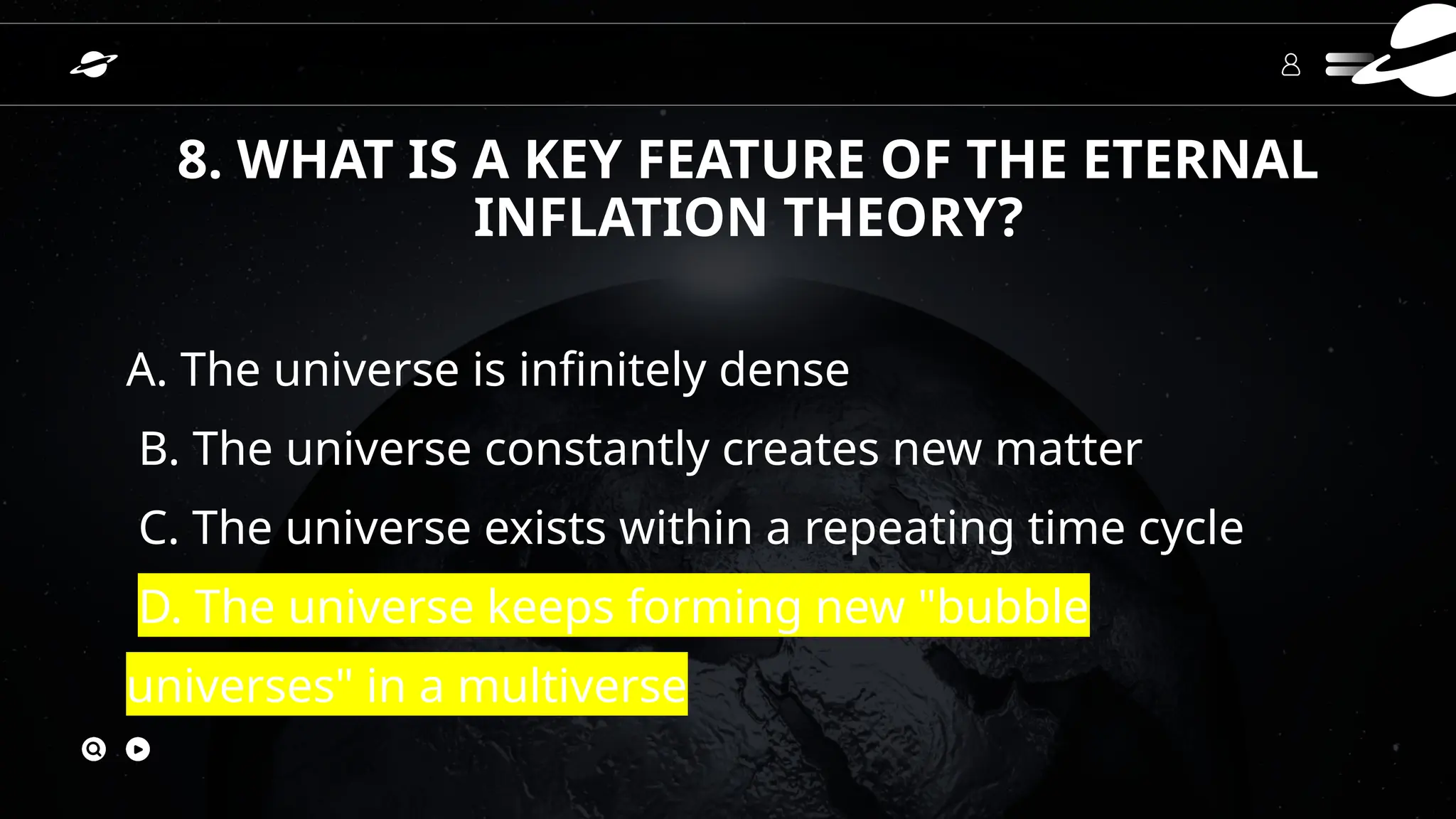 8. WHAT IS A KEY FEATURE OF THE ETERNAL INFLATION THEORY?

A. The universe is infinitely dense

B. The universe constantly creates new matter

C. The universe exists within a repeating time cycle

D. The universe keeps forming new "bubble universes" in a multiverse